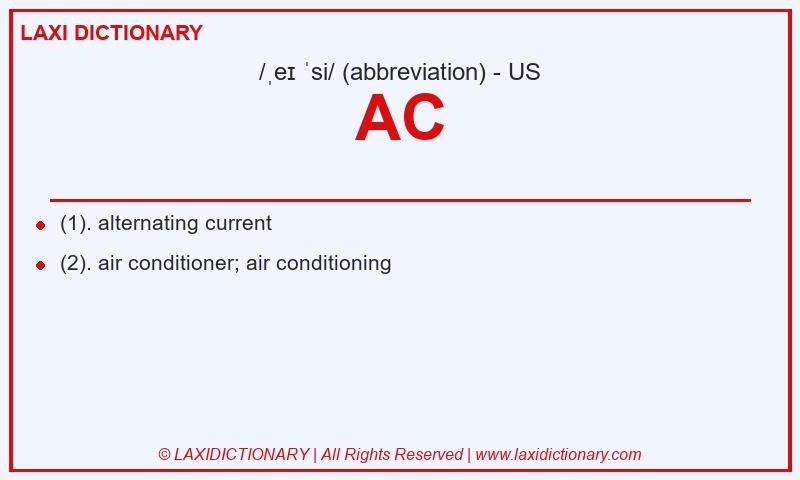 LAXI DICTIONARY

/ˌeɪ ˈsi/ (abbreviation) - US

AC

(1). alternating current

(2). air conditioner; air conditioning

© LAXIDICTIONARY | All Rights Reserved | www.laxidictionary.com